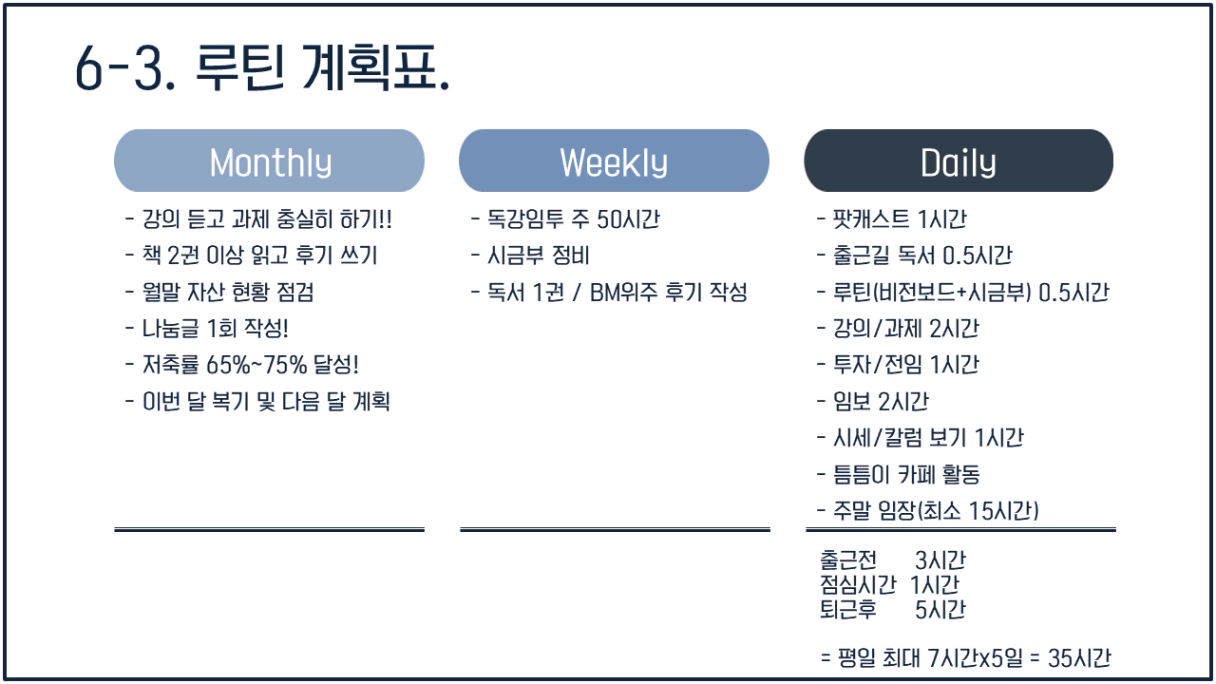 6-3. 루틴 계획표.

Monthly

- 강의 듣고 과제 충실히 하기!!
- 책 2권 이상 읽고 후기 쓰기
- 월말 자산 현황 점검
- 나눔글 1회 작성!
- 저축률 65%~75% 달성!
- 이번 달 복기 및 다음 달 계획

Weekly

- 독강임투 주 50시간
- 시금부 정비
- 독서 1권 / BM위주 후기 작성

Daily

- 팟캐스트 1시간
- 출근길 독서 0.5시간
- 루틴(비전보드+시금부) 0.5시간
- 강의/과제 2시간
- 투자/전임 1시간
- 임보 2시간
- 시세/칼럼 보기 1시간
- 틈틈이 카페 활동
- 주말 임장(최소 15시간)

출근전 3시간
점심시간 1시간
퇴근후 5시간

= 평일 최대 7시간x5일 = 35시간